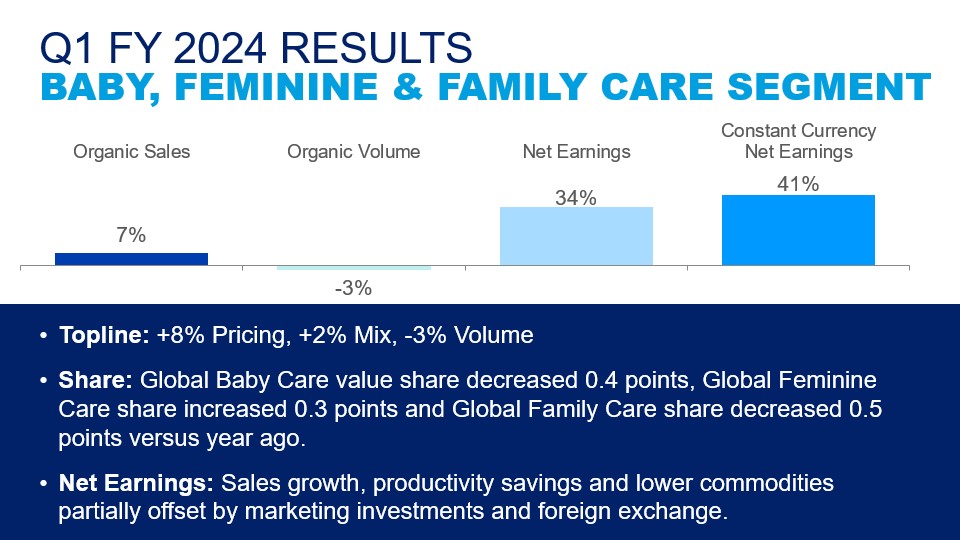 Q1 FY 2024 RESULTS
BABY, FEMININE & FAMILY CARE SEGMENT

Organic Sales
7%

Organic Volume
-3%

Net Earnings
34%

Constant Currency Net Earnings
41%

• Topline: +8% Pricing, +2% Mix, -3% Volume

• Share: Global Baby Care value share decreased 0.4 points, Global Feminine Care share increased 0.3 points and Global Family Care share decreased 0.5 points versus year ago.

• Net Earnings: Sales growth, productivity savings and lower commodities partially offset by marketing investments and foreign exchange.